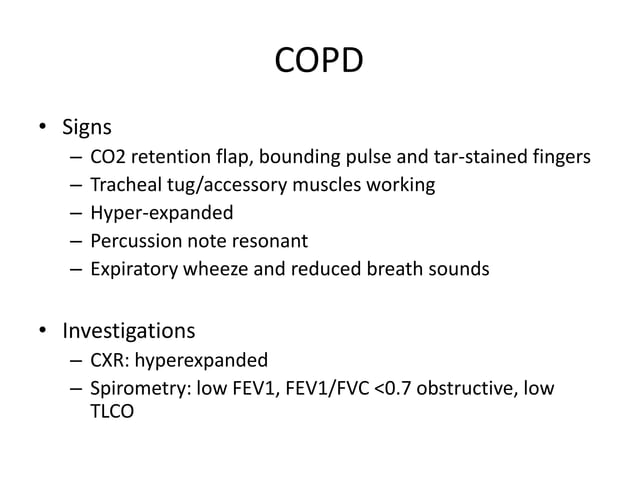 COPD

• Signs
– CO2 retention flap, bounding pulse and tar-stained fingers
– Tracheal tug/accessory muscles working
– Hyper-expanded
– Percussion note resonant
– Expiratory wheeze and reduced breath sounds

• Investigations
– CXR: hyperexpanded
– Spirometry: low FEV1, FEV1/FVC <0.7 obstructive, low TLCO